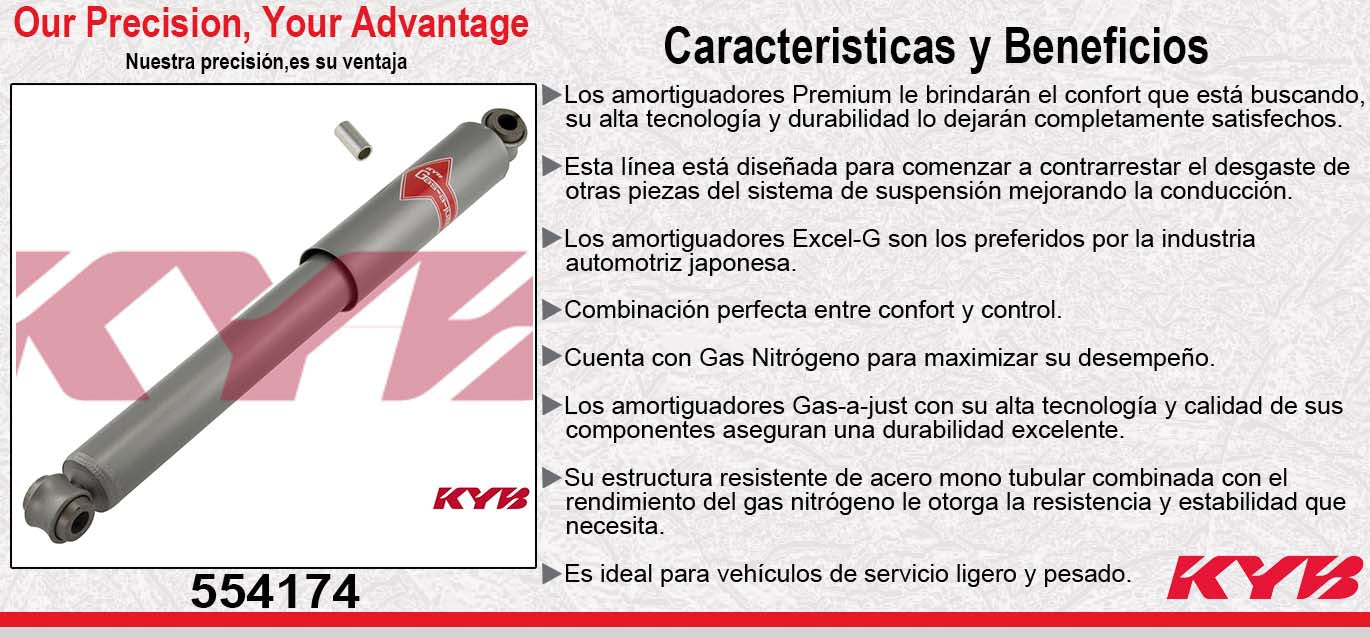 Our Precision, Your Advantage
Nuestra precisión,es su ventaja

KYB
Gas-a-just

KYB

KYB

554174

Caracteristicas y Beneficios

▶Los amortiguadores Premium le brindarán el confort que está buscando, su alta tecnología y durabilidad lo dejarán completamente satisfechos.

▶Esta línea está diseñada para comenzar a contrarrestar el desgaste de otras piezas del sistema de suspensión mejorando la conducción.

▶Los amortiguadores Excel-G son los preferidos por la industria automotriz japonesa.

▶Combinación perfecta entre confort y control.

▶Cuenta con Gas Nitrógeno para maximizar su desempeño.

▶Los amortiguadores Gas-a-just con su alta tecnología y calidad de sus componentes aseguran una durabilidad excelente.

▶Su estructura resistente de acero mono tubular combinada con el rendimiento del gas nitrógeno le otorga la resistencia y estabilidad que necesita.

▶Es ideal para vehículos de servicio ligero y pesado.

KYB